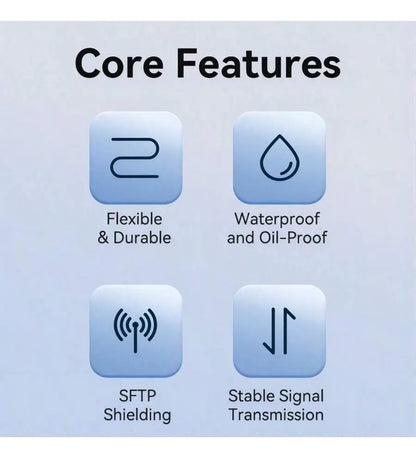 Core Features

Flexible
& Durable

Waterproof
and Oil-Proof

SFTP
Shielding

Stable Signal
Transmission